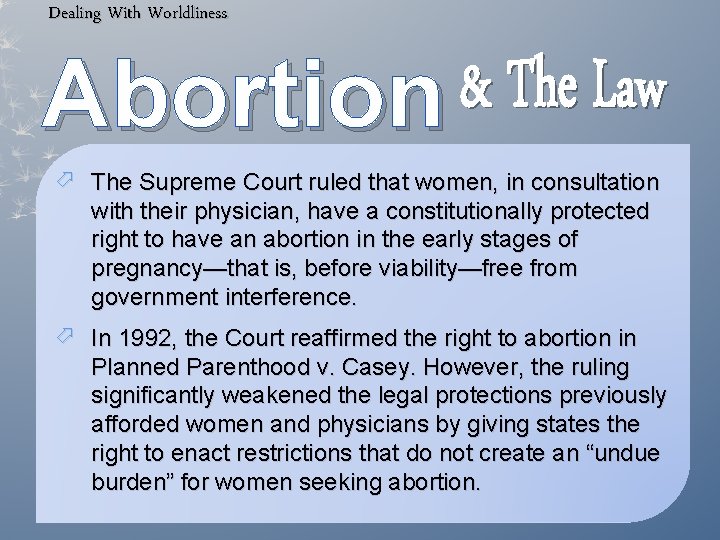 Dealing With Worldliness

Abortion & The Law

The Supreme Court ruled that women, in consultation with their physician, have a constitutionally protected right to have an abortion in the early stages of pregnancy—that is, before viability—free from government interference.

In 1992, the Court reaffirmed the right to abortion in Planned Parenthood v. Casey. However, the ruling significantly weakened the legal protections previously afforded women and physicians by giving states the right to enact restrictions that do not create an “undue burden” for women seeking abortion.